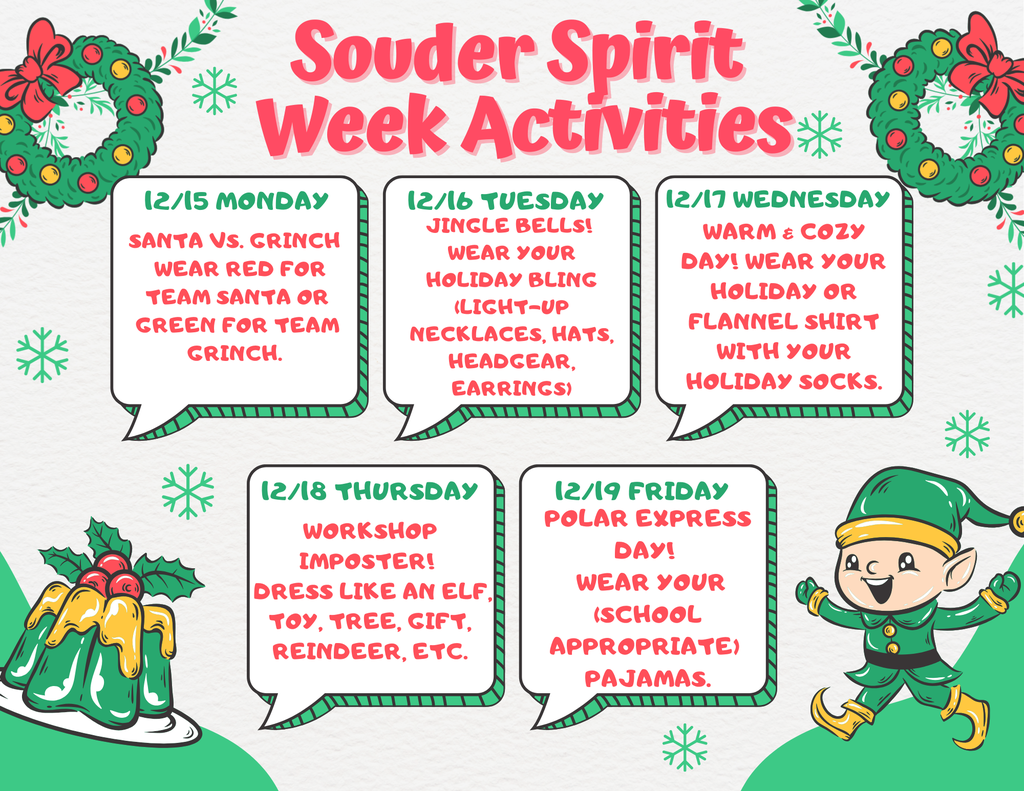 Souder Spirit Week Activities

12/15 MONDAY
SANTA VS. GRINCH WEAR RED FOR TEAM SANTA OR GREEN FOR TEAM GRINCH.

12/16 TUESDAY
JINGLE BELLS! WEAR YOUR HOLIDAY BLING (LIGHT-UP NECKLACES, HATS, HEADGEAR, EARRINGS)

12/17 WEDNESDAY
WARM & COZY DAY! WEAR YOUR HOLIDAY OR FLANNEL SHIRT WITH YOUR HOLIDAY SOCKS.

12/18 THURSDAY
WORKSHOP IMPOSTER! DRESS LIKE AN ELF, TOY, TREE, GIFT, REINDEER, ETC.

12/19 FRIDAY
POLAR EXPRESS DAY! WEAR YOUR (SCHOOL APPROPRIATE) PAJAMAS.